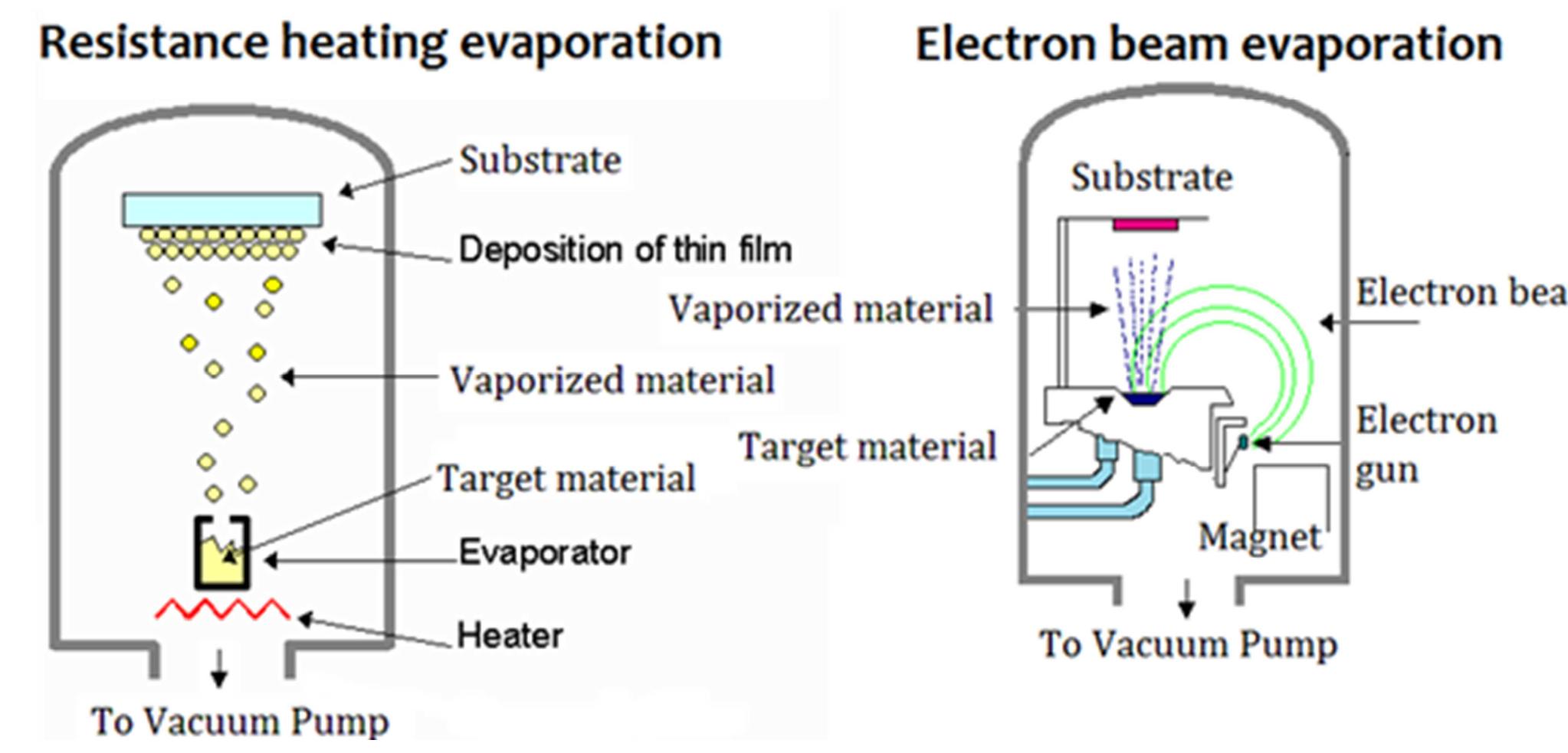 Resistance heating evaporation

Substrate

Deposition of thin film

Vaporized material

Target material

Evaporator

Heater

To Vacuum Pump

Electron beam evaporation

Substrate

Vaporized material

Electron bea

Target material

Electron gun

Magnet

To Vacuum Pump